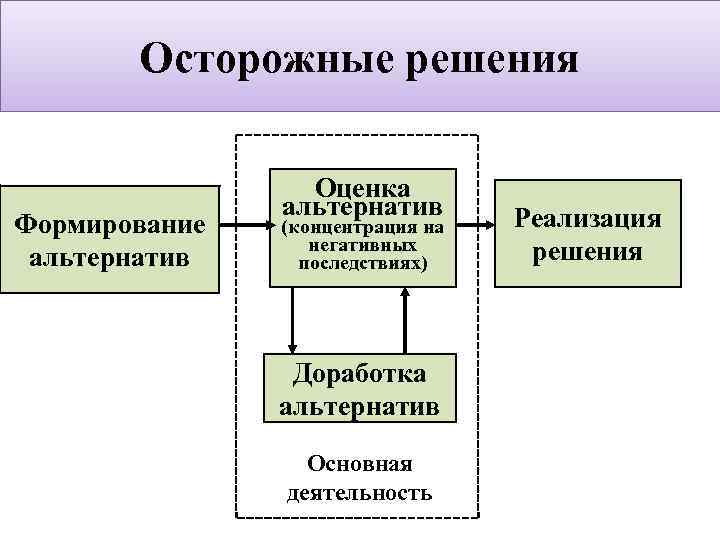 Осторожные решения

Формирование альтернатив

Оценка альтернатив (концентрация на негативных последствиях)

Реализация решения

Доработка альтернатив

Основная деятельность